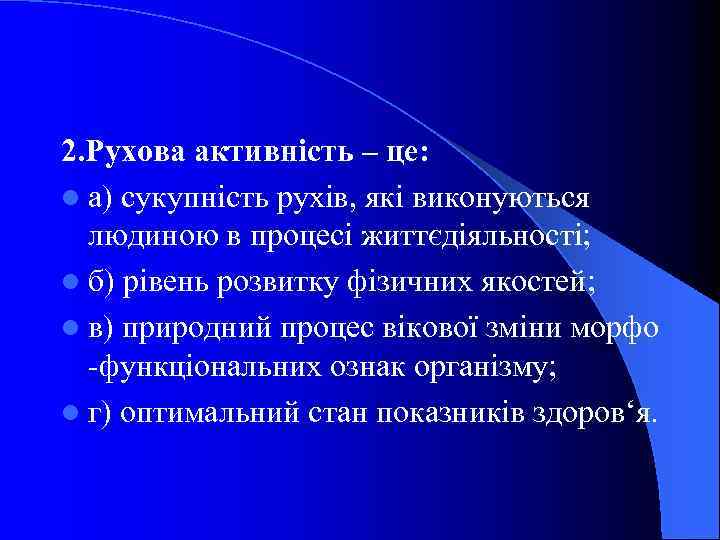 2.Рухова активність – це:

а) сукупність рухів, які виконуються людиною в процесі життєдіяльності;

б) рівень розвитку фізичних якостей;

в) природний процес вікової зміни морфо -функціональних ознак організму;

г) оптимальний стан показників здоров‘я.